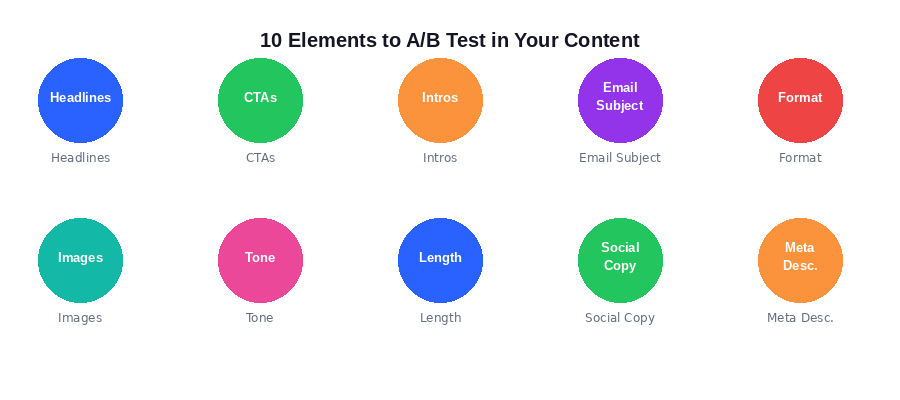 10 Elements to A/B Test in Your Content

Headlines
Headlines

CTAs
CTAs

Intros
Intros

Email Subject
Email Subject

Format
Format

Images
Images

Tone
Tone

Length
Length

Social Copy
Social Copy

Meta Desc.
Meta Desc.